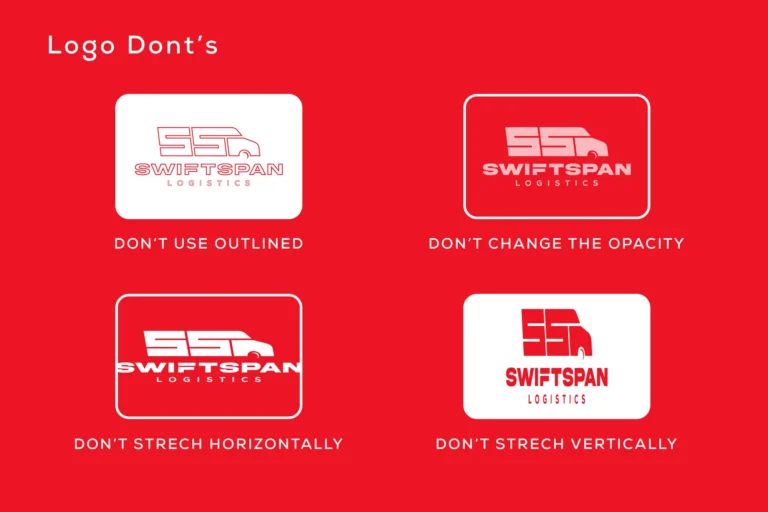 Logo Dont's

SS
SWIFTSPAN
LOGISTICS

DON'T USE OUTLINED

SS
SWIFTSPAN
LOGISTICS

DON'T CHANGE THE OPACITY

SS
SWIFTSPAN
LOGISTICS

DON'T STRECH HORIZONTALLY

SS
SWIFTSPAN
LOGISTICS

DON'T STRECH VERTICALLY